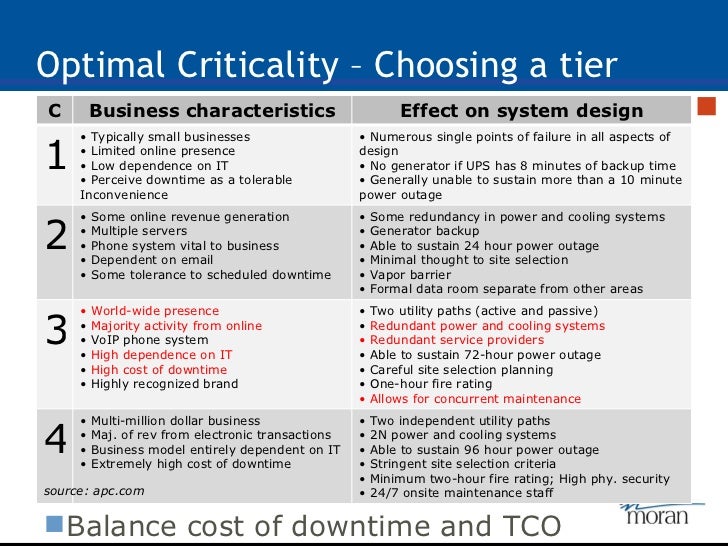 Optimal Criticality – Choosing a tier

| C | Business characteristics | Effect on system design |
|---|---|---|
| 1 | • Typically small businesses • Limited online presence • Low dependence on IT • Perceive downtime as a tolerable Inconvenience | • Numerous single points of failure in all aspects of design • No generator if UPS has 8 minutes of backup time • Generally unable to sustain more than a 10 minute power outage |
| 2 | • Some online revenue generation • Multiple servers • Phone system vital to business • Dependent on email • Some tolerance to scheduled downtime | • Some redundancy in power and cooling systems • Generator backup • Able to sustain 24 hour power outage • Minimal thought to site selection • Vapor barrier • Formal data room separate from other areas |
| 3 | • World-wide presence • Majority activity from online • VoIP phone system • High dependence on IT • High cost of downtime • Highly recognized brand | • Two utility paths (active and passive) • Redundant power and cooling systems • Redundant service providers • Able to sustain 72-hour power outage • Careful site selection planning • One-hour fire rating • Allows for concurrent maintenance |
| 4 | • Multi-million dollar business • Maj. of rev from electronic transactions • Business model entirely dependent on IT • Extremely high cost of downtime source: apc.com | • Two independent utility paths • 2N power and cooling systems • Able to sustain 96 hour power outage • Stringent site selection criteria • Minimum two-hour fire rating; High phy. security • 24/7 onsite maintenance staff |

Balance cost of downtime and TCO

moran